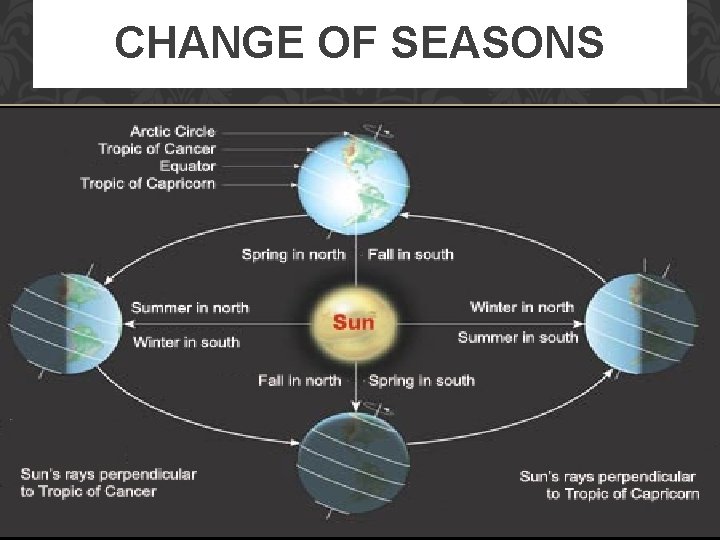 CHANGE OF SEASONS

Arctic Circle
Tropic of Cancer
Equator
Tropic of Capricorn

Spring in north
Fall in south

Summer in north
Winter in south

Sun

Winter in north
Summer in south

Fall in north
Spring in south

Sun's rays perpendicular to Tropic of Cancer

Sun's rays perpendicular to Tropic of Capricorn